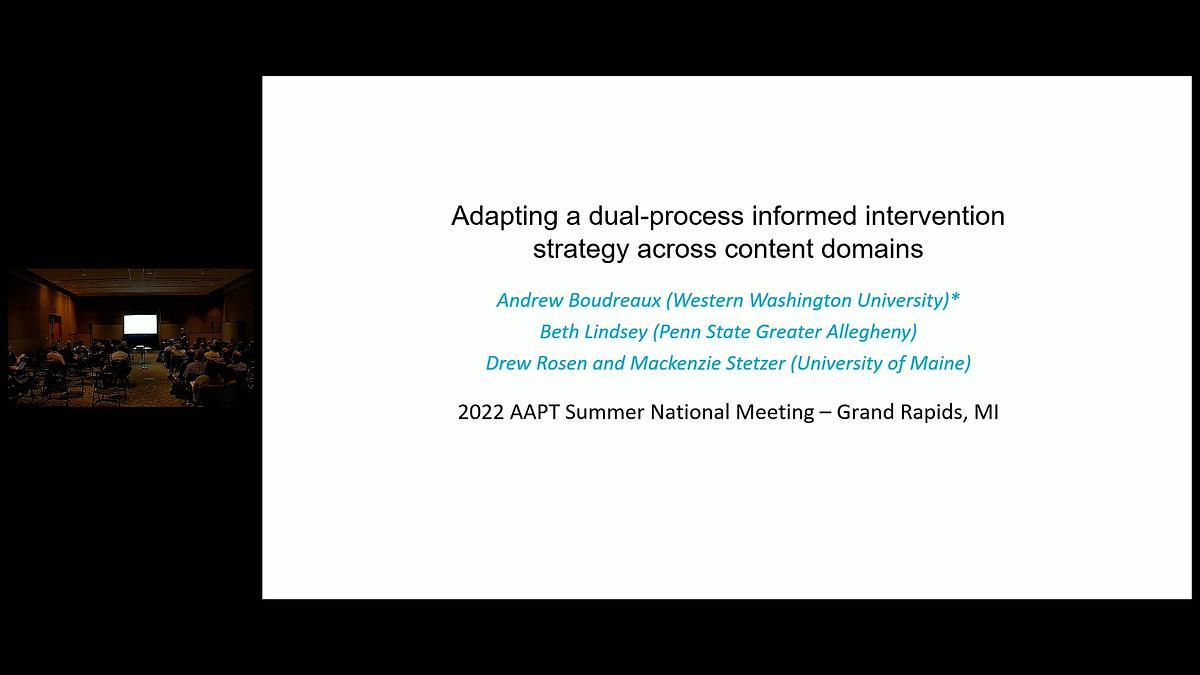 Adapting a dual-process informed intervention strategy across content domains

Andrew Boudreaux (Western Washington University)*
Beth Lindsey (Penn State Greater Allegheny)
Drew Rosen and Mackenzie Stetzer (University of Maine)

2022 AAPT Summer National Meeting – Grand Rapids, MI